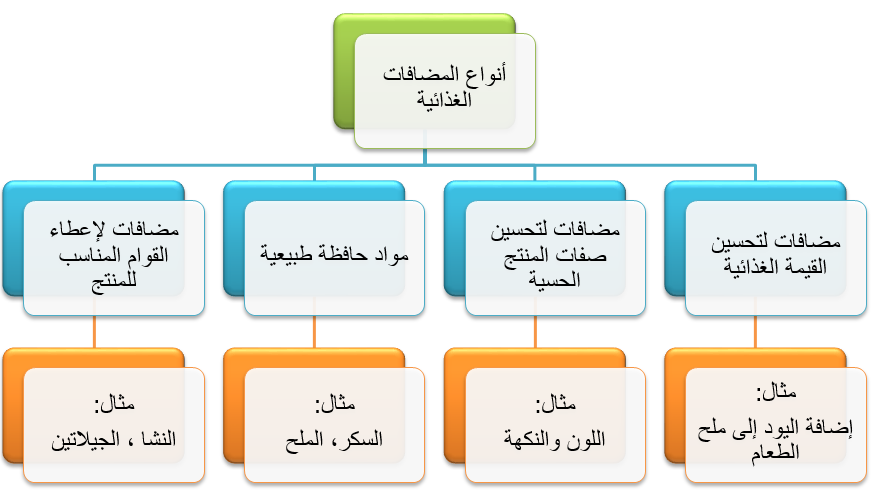 أنواع المضافات الغذائية

مضافات لتحسين القيمة الغذائية

مضافات لتحسين صفات المنتج الحسية

مواد حافظة طبيعية

مضافات لإعطاء القوام المناسب للمنتج

مثال:
إضافة اليود إلى ملح الطعام

مثال:
اللون والنكهة

مثال:
السكر، الملح

مثال:
النشا ، الجيلاتين